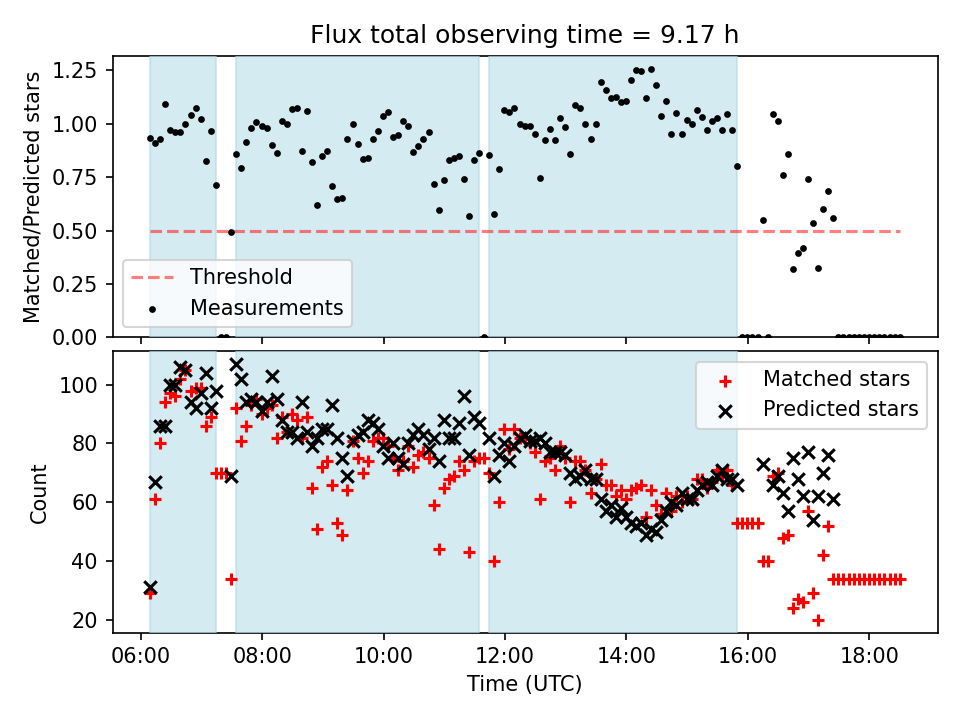 Flux total observing time = 9.17 h

Matched/Predicted stars

1.25
1.00
0.75
0.50
0.25
0.00

Threshold
Measurements

Count

100
80
60
40
20

Matched stars
Predicted stars

06:00
08:00
10:00
12:00
14:00
16:00
18:00

Time (UTC)